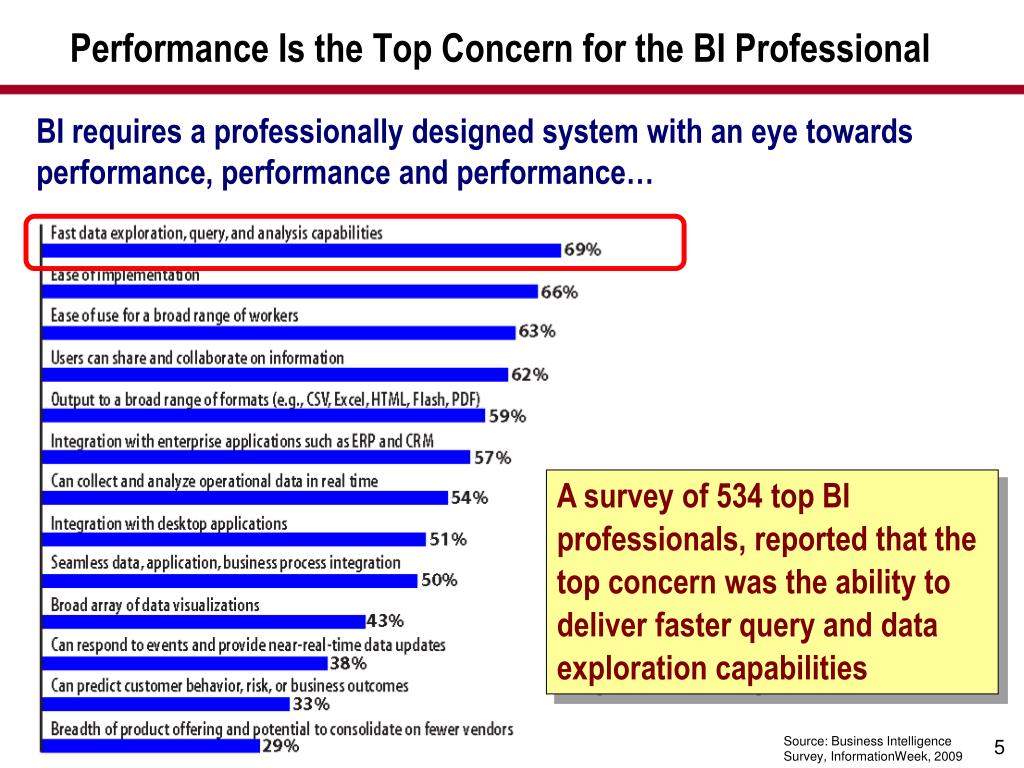 Performance Is the Top Concern for the BI Professional

BI requires a professionally designed system with an eye towards performance, performance and performance…

Fast data exploration, query, and analysis capabilities
69%
Ease of implementation
66%
Ease of use for a broad range of workers
63%
Users can share and collaborate on information
62%
Output to a broad range of formats (e.g., CSV, Excel, HTML, Flash, PDF)
59%
Integration with enterprise applications such as ERP and CRM
57%
Can collect and analyze operational data in real time
54%
Integration with desktop applications
51%
Seamless data, application, business process integration
50%
Broad array of data visualizations
43%
Can respond to events and provide near-real-time data updates
38%
Can predict customer behavior, risk, or business outcomes
33%
Breadth of product offering and potential to consolidate on fewer vendors
29%

A survey of 534 top BI professionals, reported that the top concern was the ability to deliver faster query and data exploration capabilities

Source: Business Intelligence Survey, InformationWeek, 2009

5